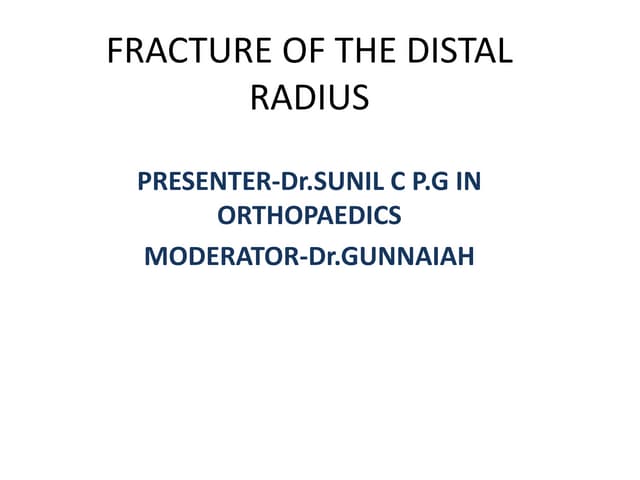 FRACTURE OF THE DISTAL RADIUS

PRESENTER-Dr.SUNIL C P.G IN ORTHOPAEDICS

MODERATOR-Dr.GUNNAIAH